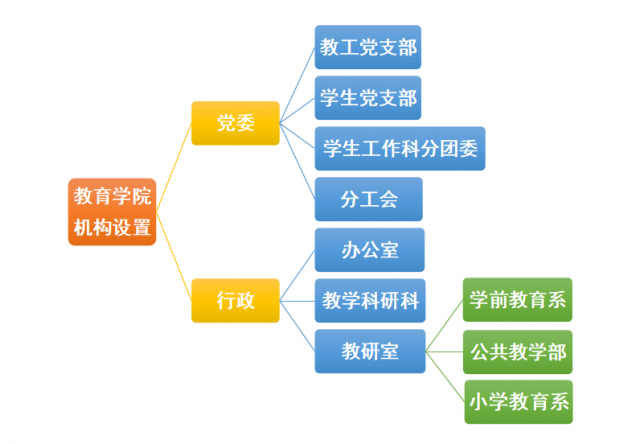 教育学院机构设置

党委

教工党支部

学生党支部

学生工作科分团委

分工会

行政

办公室

教学科研科

教研室

学前教育系

公共教学部

小学教育系